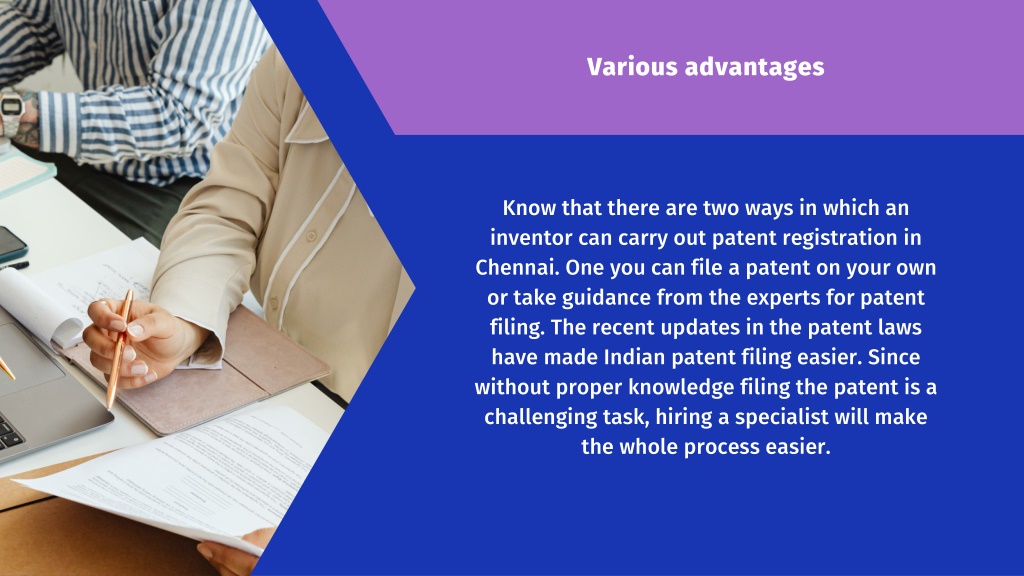 Various advantages

Know that there are two ways in which an inventor can carry out patent registration in Chennai. One you can file a patent on your own or take guidance from the experts for patent filing. The recent updates in the patent laws have made Indian patent filing easier. Since without proper knowledge filing the patent is a challenging task, hiring a specialist will make the whole process easier.